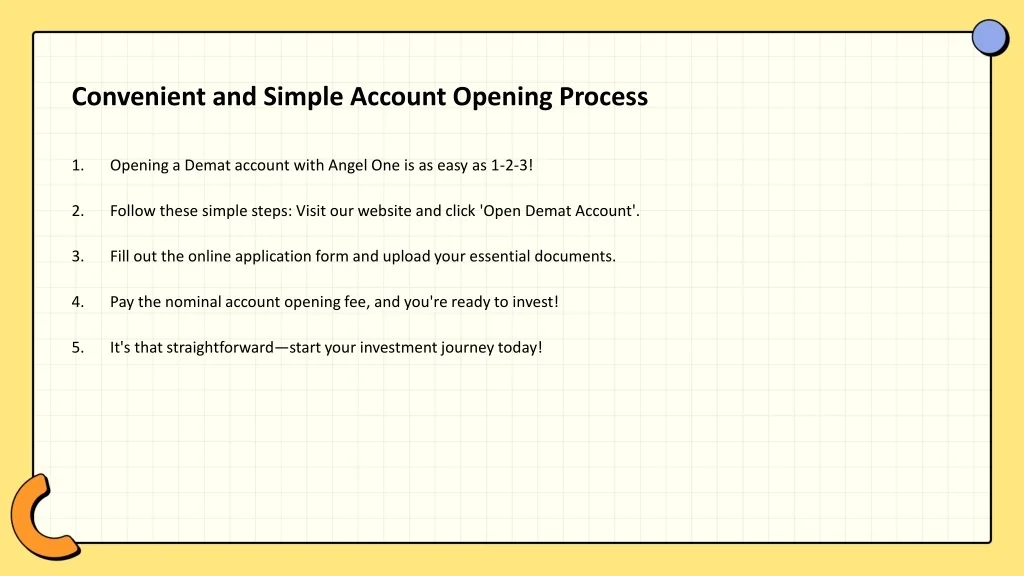 Convenient and Simple Account Opening Process

1. Opening a Demat account with Angel One is as easy as 1-2-3!

2. Follow these simple steps: Visit our website and click 'Open Demat Account'.

3. Fill out the online application form and upload your essential documents.

4. Pay the nominal account opening fee, and you're ready to invest!

5. It's that straightforward—start your investment journey today!